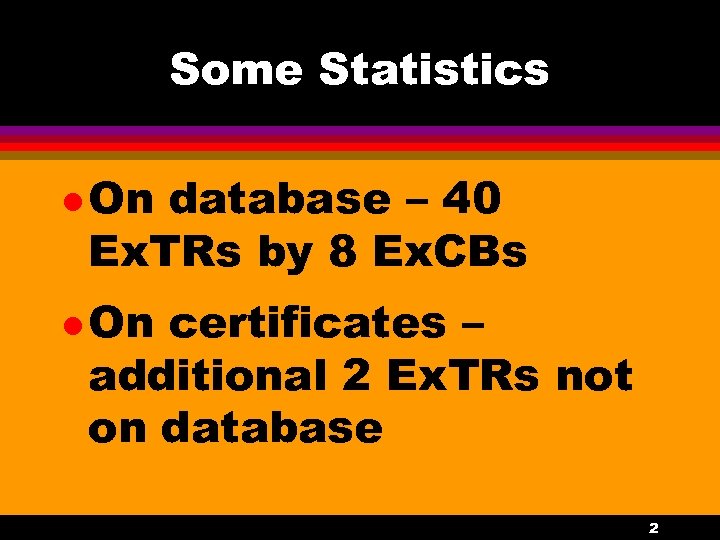 Some Statistics

- On database – 40 ExTRs by 8 ExCBs
- On certificates – additional 2 ExTRs not on database

2